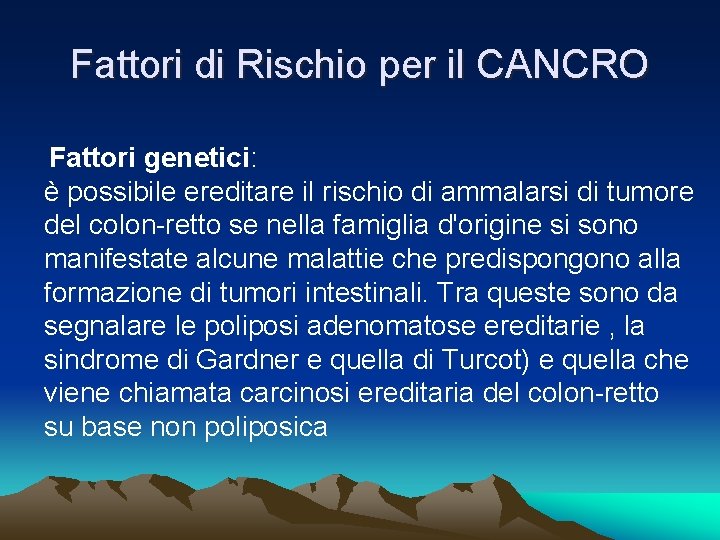 Fattori di Rischio per il CANCRO

Fattori genetici:
è possibile ereditare il rischio di ammalarsi di tumore del colon-retto se nella famiglia d'origine si sono manifestate alcune malattie che predispongono alla formazione di tumori intestinali. Tra queste sono da segnalare le poliposi adenomatose ereditarie , la sindrome di Gardner e quella di Turcot) e quella che viene chiamata carcinosi ereditaria del colon-retto su base non poliposica